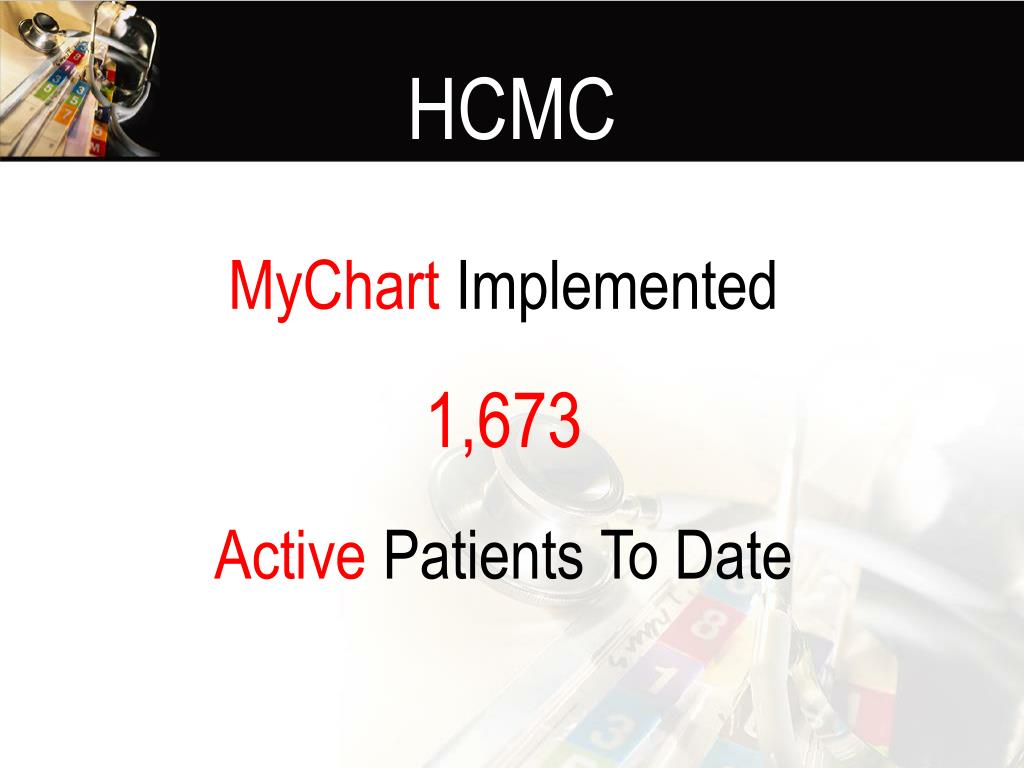 HCMC

MyChart Implemented

1,673

Active Patients To Date